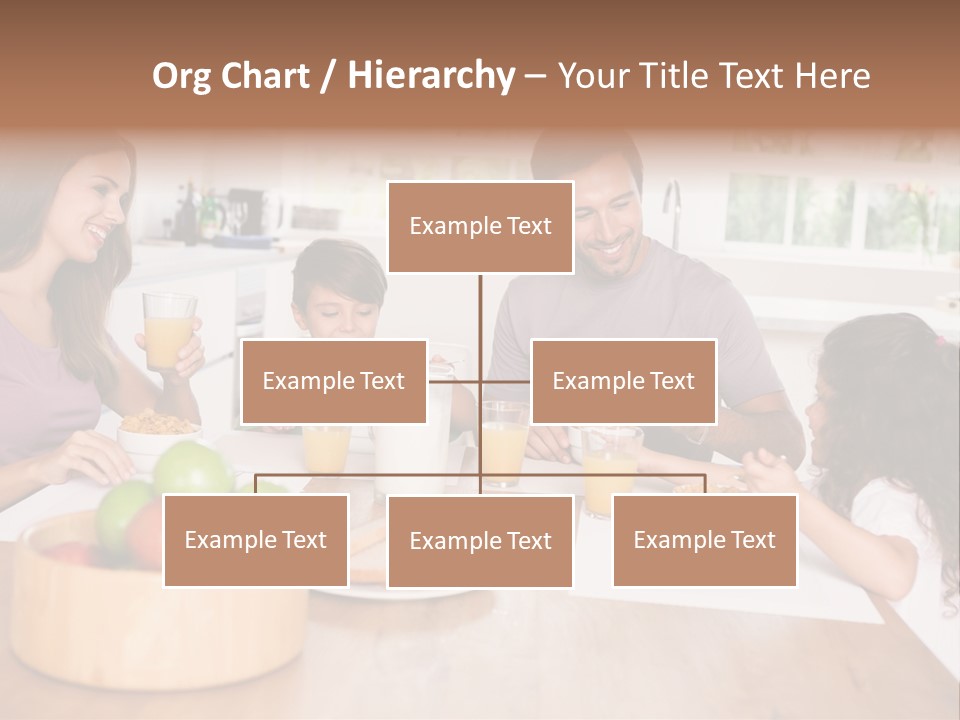 Org Chart / Hierarchy – Your Title Text Here

Example Text

Example Text

Example Text

Example Text

Example Text

Example Text